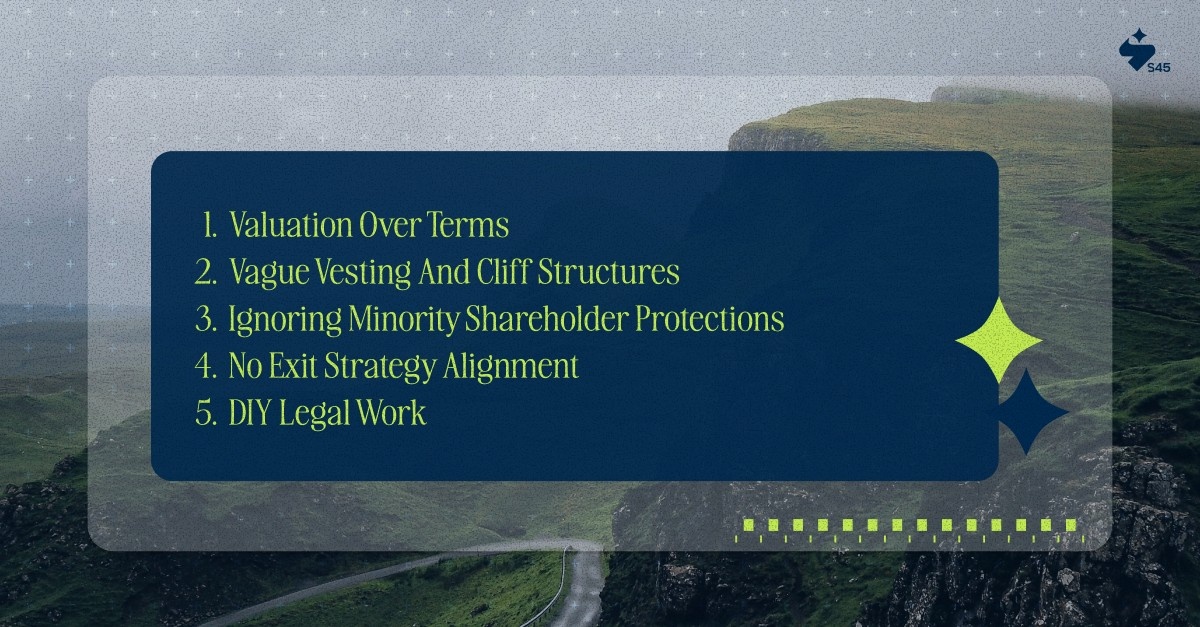 S45

1. Valuation Over Terms
2. Vague Vesting And Cliff Structures
3. Ignoring Minority Shareholder Protections
4. No Exit Strategy Alignment
5. DIY Legal Work